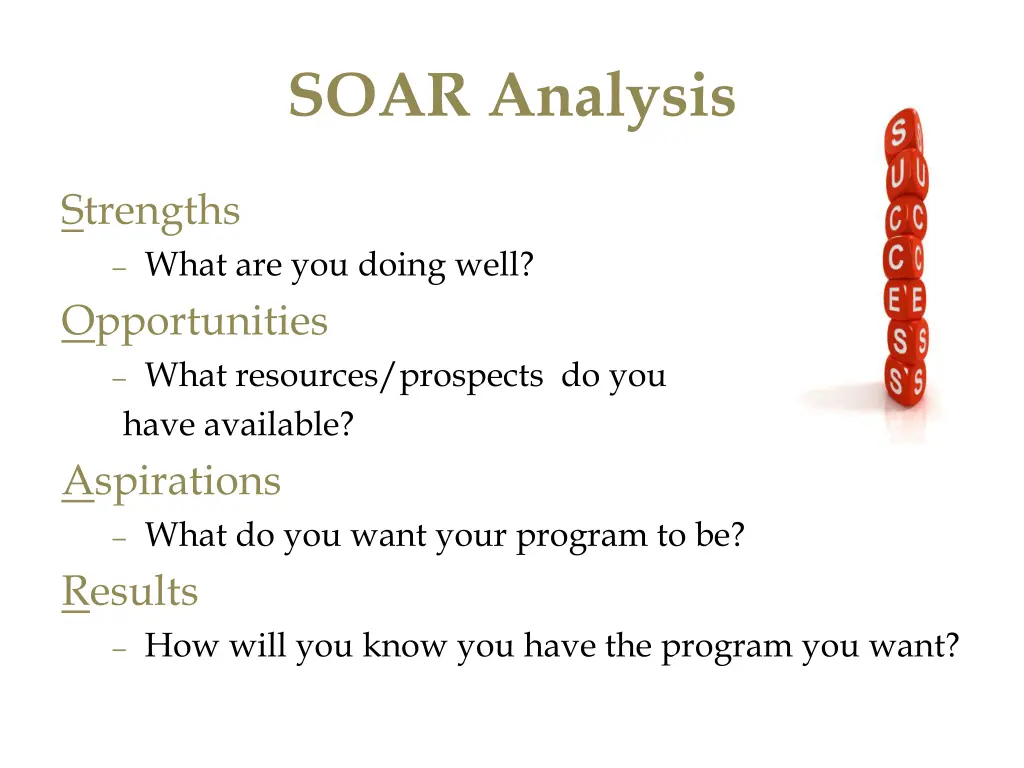 SOAR Analysis

Strengths
– What are you doing well?

Opportunities
– What resources/prospects do you have available?

Aspirations
– What do you want your program to be?

Results
– How will you know you have the program you want?

S U C C E S S